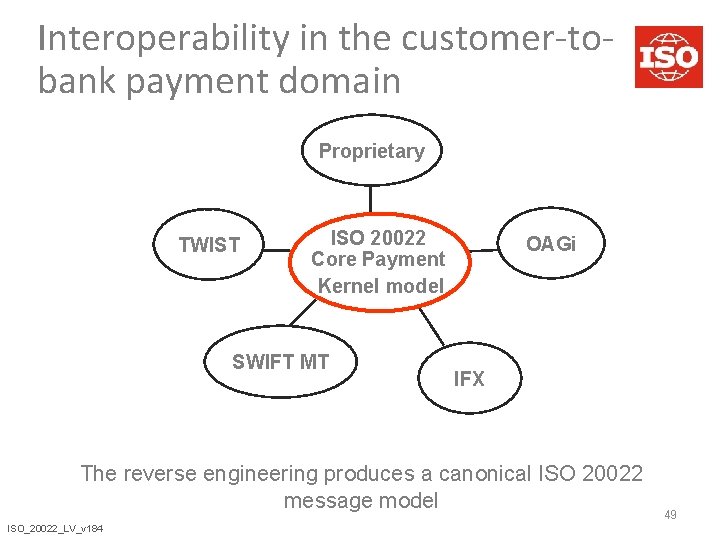 Interoperability in the customer-to-bank payment domain

ISO

Proprietary

TWIST

ISO 20022 Core Payment Kernel model

OAGi

SWIFT MT

IFX

The reverse engineering produces a canonical ISO 20022 message model

49

ISO_20022_LV_v184